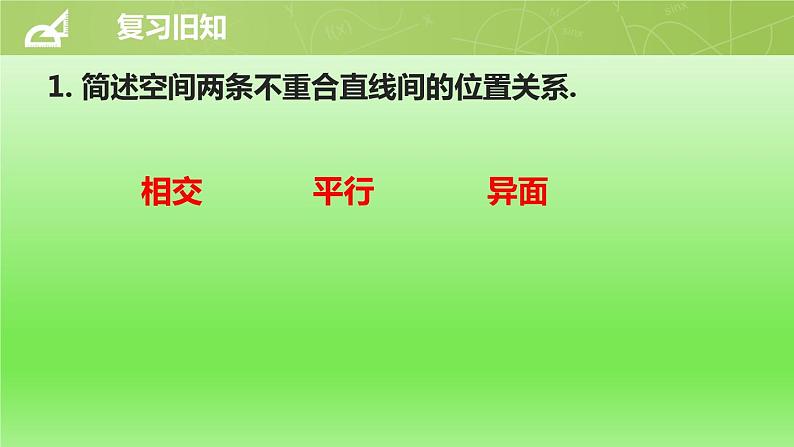 复习旧知

1. 简述空间两条不重合直线间的位置关系.

相交　平行　异面